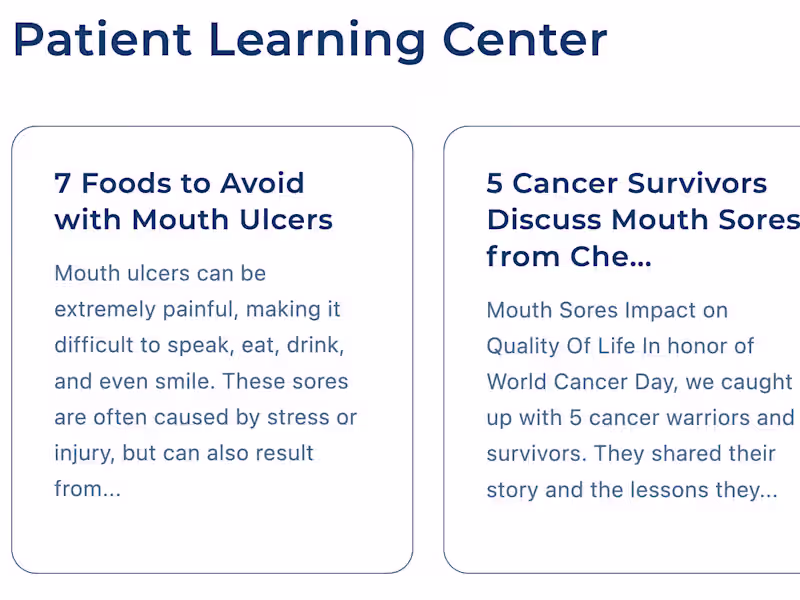 Patient Learning Center

7 Foods to Avoid with Mouth Ulcers

Mouth ulcers can be extremely painful, making it difficult to speak, eat, drink, and even smile. These sores are often caused by stress or injury, but can also result from...

5 Cancer Survivors Discuss Mouth Sores from Che...

Mouth Sores Impact on Quality Of Life In honor of World Cancer Day, we caught up with 5 cancer warriors and survivors. They shared their story and the lessons they...